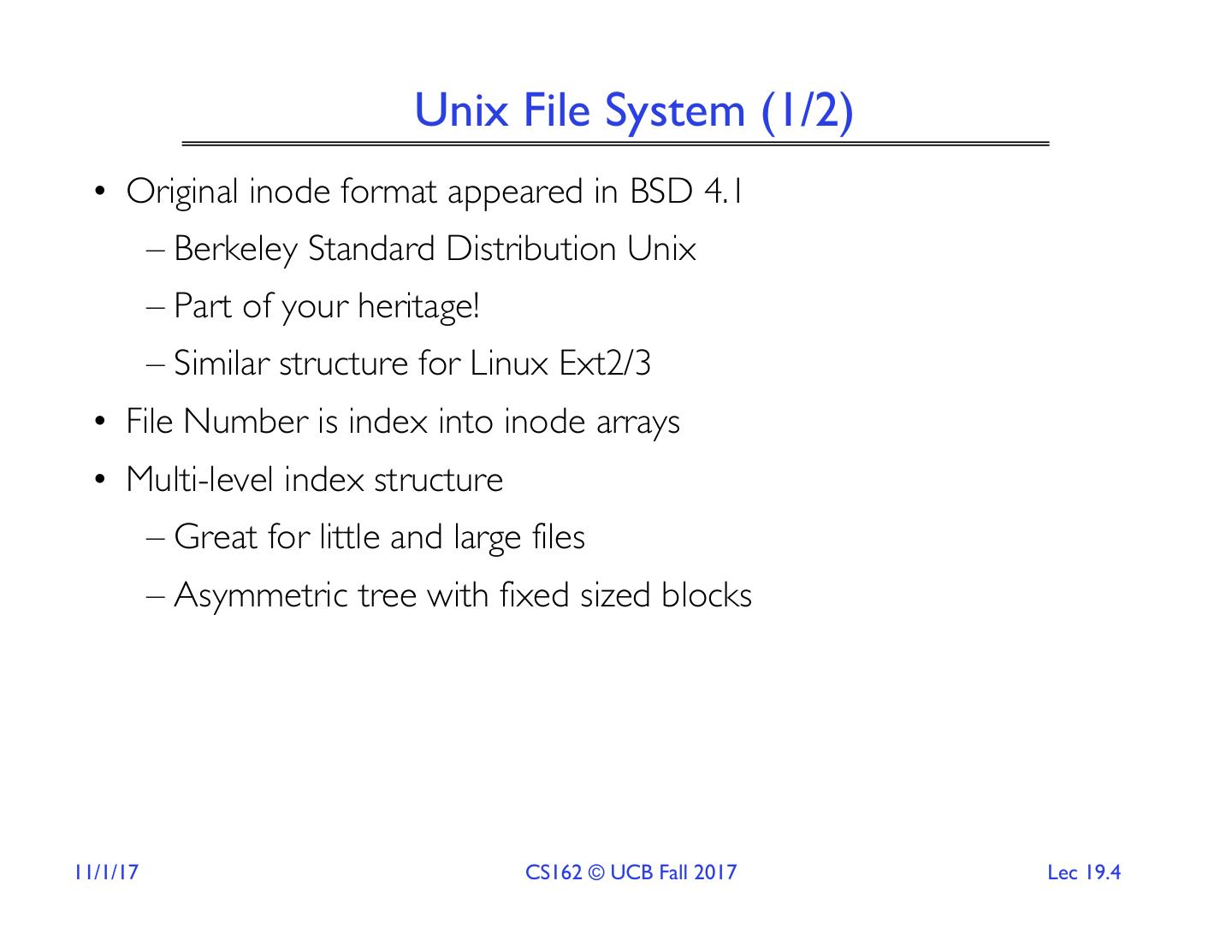 Unix File System (1/2)

• Original inode format appeared in BSD 4.1
– Berkeley Standard Distribution Unix
– Part of your heritage!
– Similar structure for Linux Ext2/3
• File Number is index into inode arrays
• Multi-level index structure
– Great for little and large files
– Asymmetric tree with fixed sized blocks

11/1/17
CS162 © UCB Fall 2017
Lec 19.4